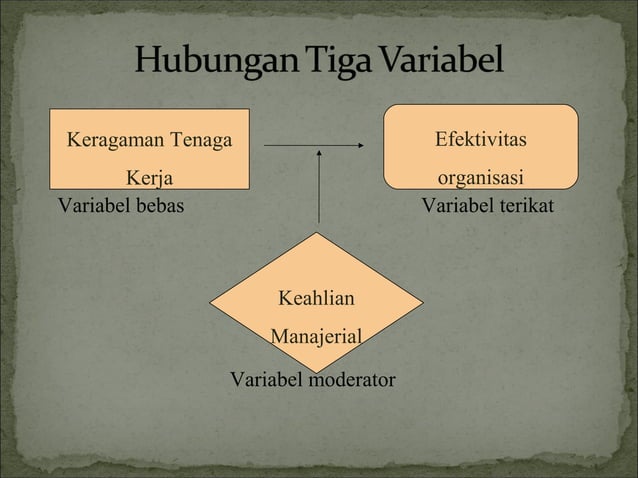 Hubungan Tiga Variabel

Keragaman Tenaga Kerja

Variabel bebas

Efektivitas organisasi

Variabel terikat

Keahlian Manajerial

Variabel moderator